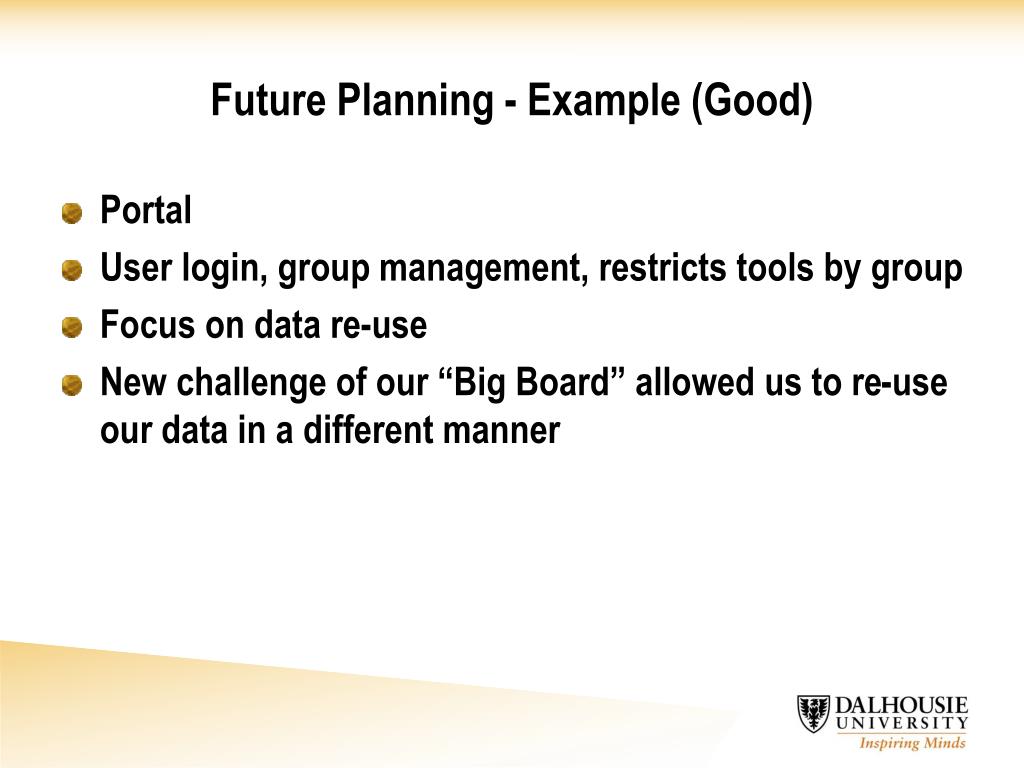 Future Planning - Example (Good)

Portal

User login, group management, restricts tools by group

Focus on data re-use

New challenge of our “Big Board” allowed us to re-use our data in a different manner

DALHOUSIE UNIVERSITY
Inspiring Minds